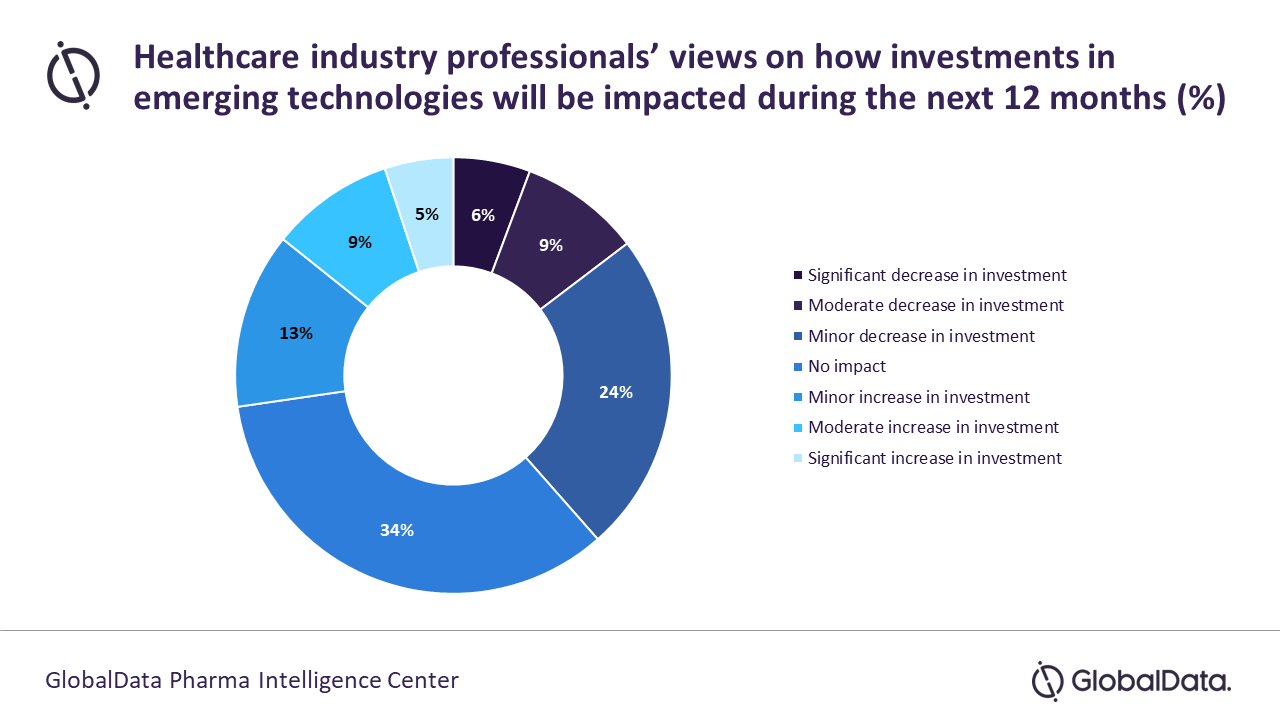 Healthcare industry professionals' views on how investments in emerging technologies will be impacted during the next 12 months (%)

6%
9%
24%
34%
13%
9%
5%

Significant decrease in investment
Moderate decrease in investment
Minor decrease in investment
No impact
Minor increase in investment
Moderate increase in investment
Significant increase in investment

GlobalData Pharma Intelligence Center

GlobalData.